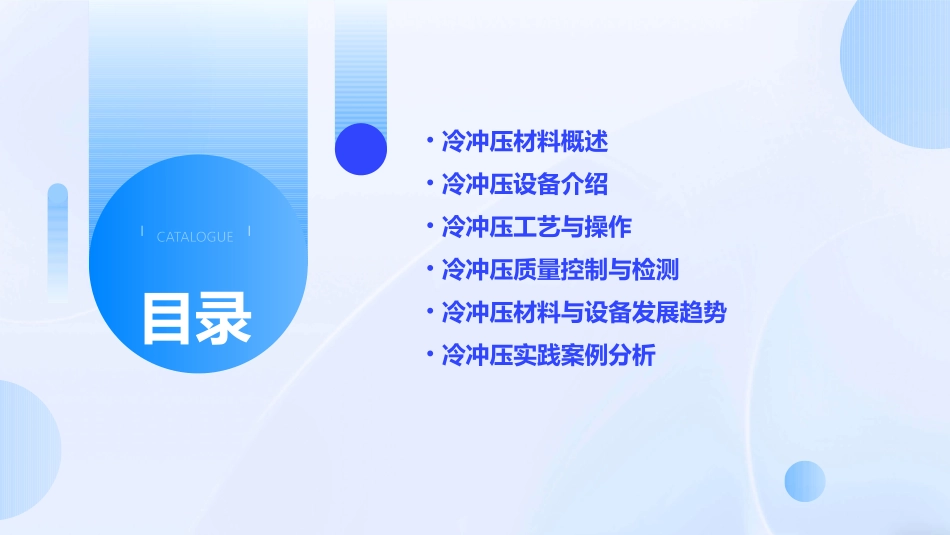 CATALOGUE

目录

• 冷冲压材料概述
• 冷冲压设备介绍
• 冷冲压工艺与操作
• 冷冲压质量控制与检测
• 冷冲压材料与设备发展趋势
• 冷冲压实践案例分析